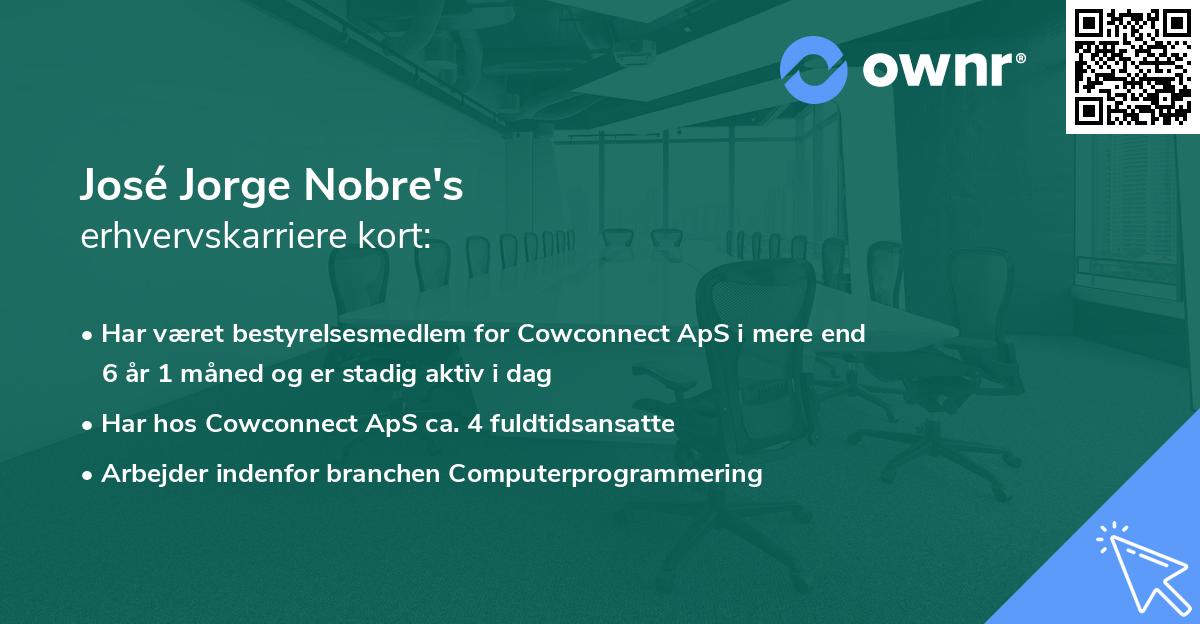 ownr®

José Jorge Nobre's
erhvervskarriere kort:

• Har været bestyrelsesmedlem for Cowconnect ApS i mere end 6 år 1 måned og er stadig aktiv i dag
• Har hos Cowconnect ApS ca. 4 fuldtidsansatte
• Arbejder indenfor branchen Computerprogrammering